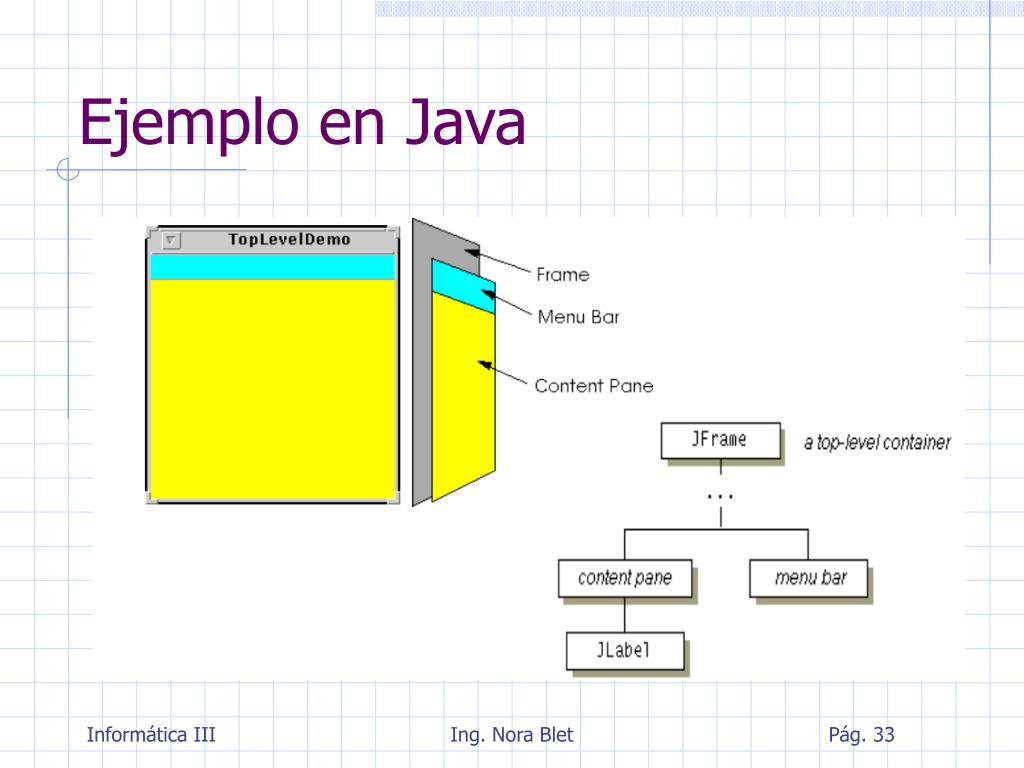 Ejemplo en Java

TopLevelDemo

Frame

Menu Bar

Content Pane

JFrame

a top-level container

...

content pane

menu bar

JLabel

Informática III

Ing. Nora Blet

Pág. 33